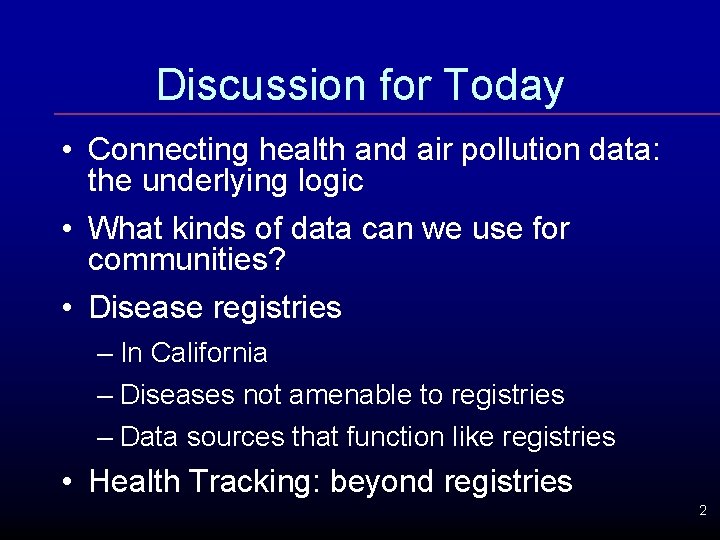 Discussion for Today

• Connecting health and air pollution data: the underlying logic

• What kinds of data can we use for communities?

• Disease registries

– In California

– Diseases not amenable to registries

– Data sources that function like registries

• Health Tracking: beyond registries

2